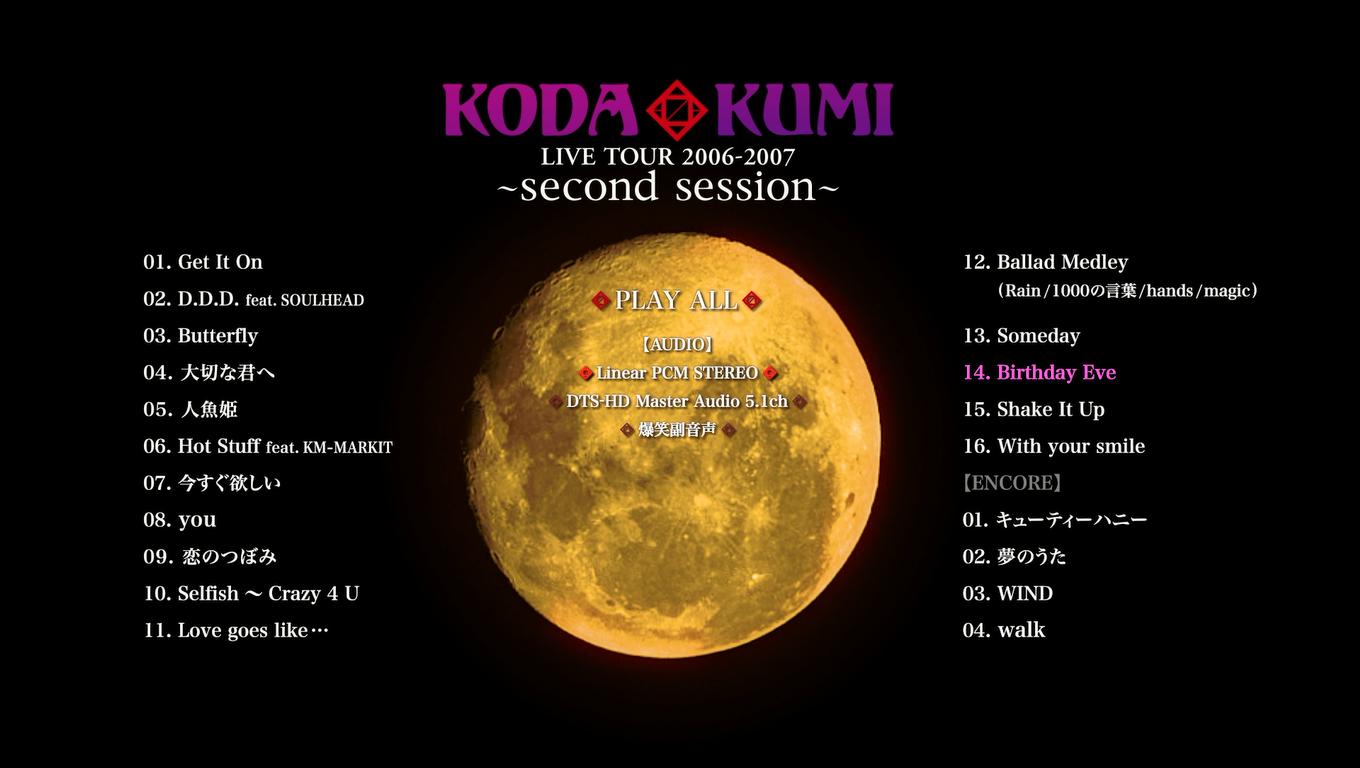 KODA KUMI
LIVE TOUR 2006-2007
~second session~

01. Get It On
02. D.D.D. feat. SOULHEAD
03. Butterfly
04. 大切な君へ
05. 人魚姫
06. Hot Stuff feat. KM-MARKIT
07. 今すぐ欲しい
08. you
09. 恋のつぼみ
10. Selfish ～ Crazy 4 U
11. Love goes like…

PLAY ALL
【AUDIO】
Linear PCM STEREO
DTS-HD Master Audio 5.1ch
爆笑副音声

12. Ballad Medley
(Rain/1000の言葉/hands/magic)
13. Someday
14. Birthday Eve
15. Shake It Up
16. With your smile
【ENCORE】
01. キューティーハニー
02. 夢のうた
03. WIND
04. walk